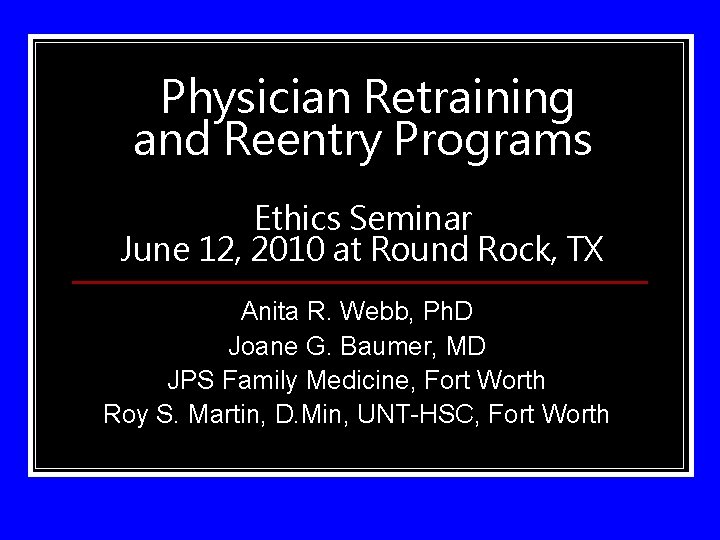 Physician Retraining and Reentry Programs

Ethics Seminar
June 12, 2010 at Round Rock, TX

Anita R. Webb, PhD
Joane G. Baumer, MD
JPS Family Medicine, Fort Worth
Roy S. Martin, D.Min, UNT-HSC, Fort Worth